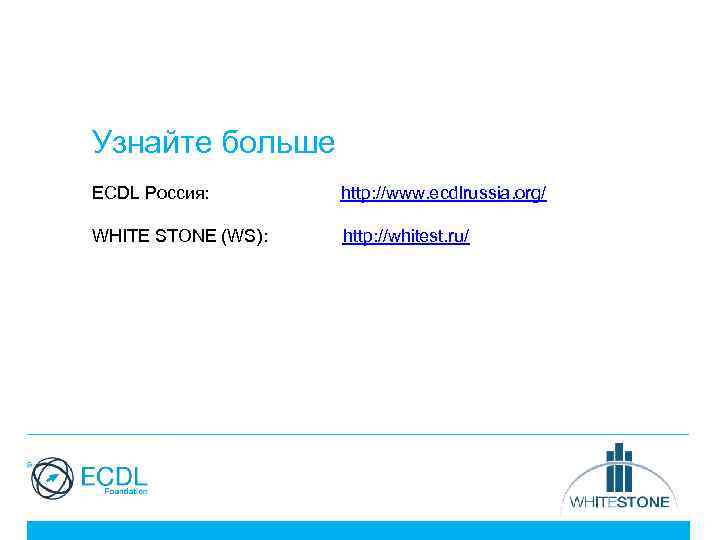 Узнайте больше

ECDL Россия: http://www.ecdlrussia.org/

WHITE STONE (WS): http://whitest.ru/

ECDL Foundation

WHITESTONE